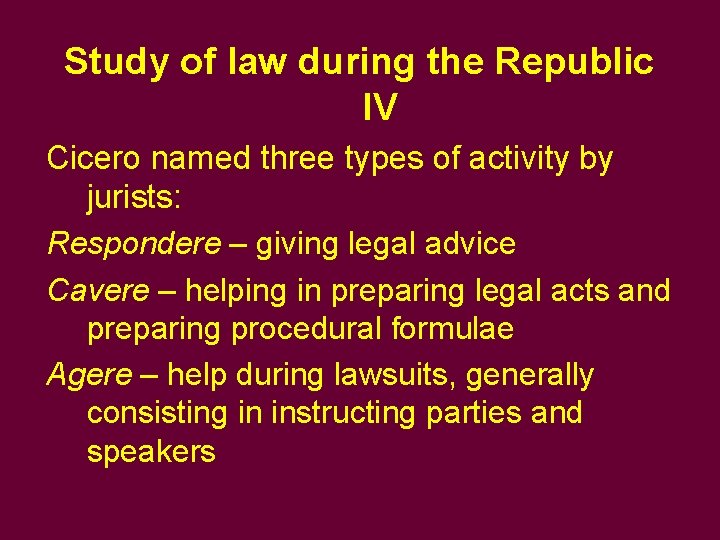 Study of law during the Republic IV

Cicero named three types of activity by jurists:

Respondere – giving legal advice

Cavere – helping in preparing legal acts and preparing procedural formulae

Agere – help during lawsuits, generally consisting in instructing parties and speakers